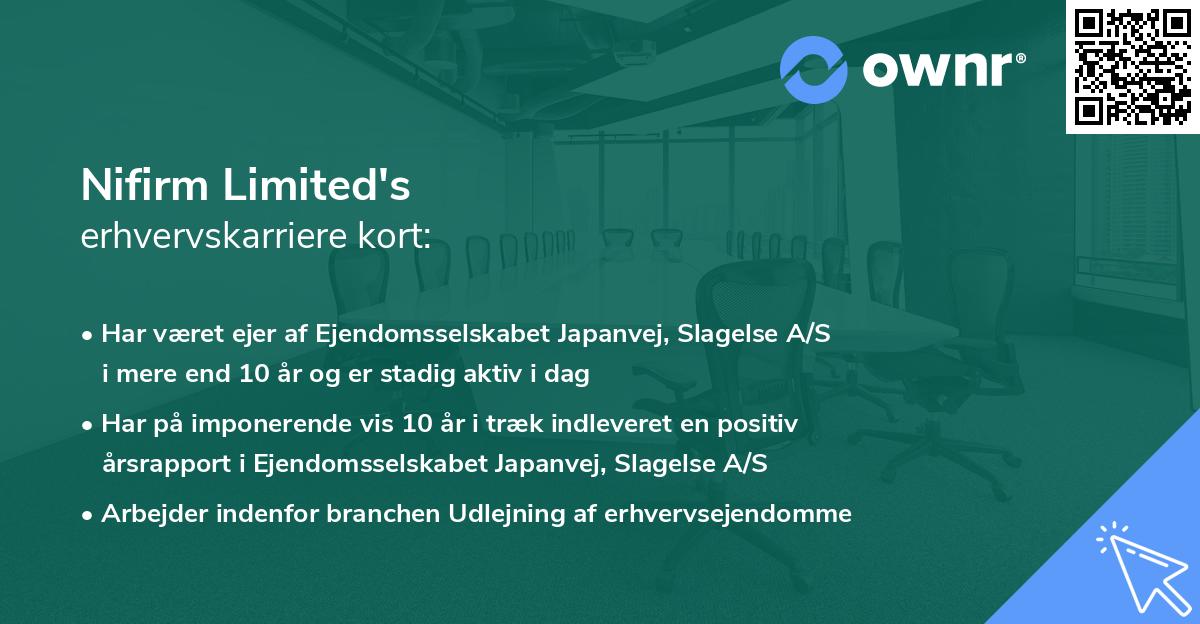 ownr®

Nifirm Limited's
erhvervskarriere kort:

• Har været ejer af Ejendomsselskabet Japanvej, Slagelse A/S i mere end 10 år og er stadig aktiv i dag

• Har på imponerende vis 10 år i træk indleveret en positiv årsrapport i Ejendomsselskabet Japanvej, Slagelse A/S

• Arbejder indenfor branchen Udlejning af erhvervsejendomme